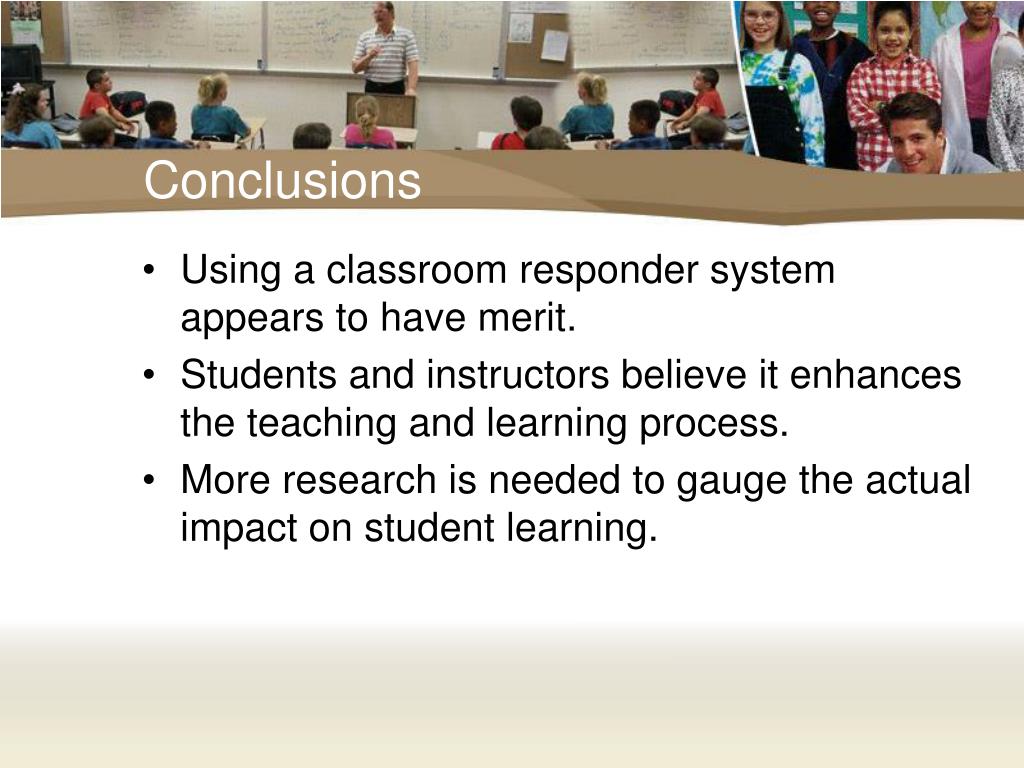 Conclusions

• Using a classroom responder system appears to have merit.
• Students and instructors believe it enhances the teaching and learning process.
• More research is needed to gauge the actual impact on student learning.